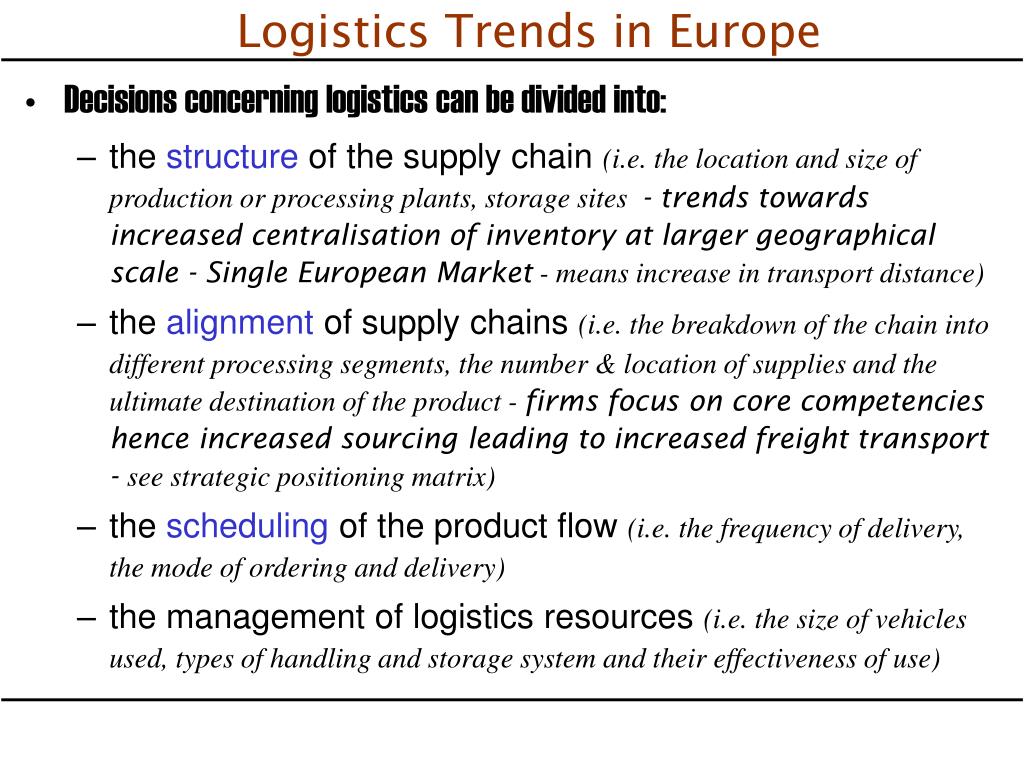 Logistics Trends in Europe

• Decisions concerning logistics can be divided into:

– the structure of the supply chain (i.e. the location and size of production or processing plants, storage sites - trends towards increased centralisation of inventory at larger geographical scale - Single European Market - means increase in transport distance)

– the alignment of supply chains (i.e. the breakdown of the chain into different processing segments, the number & location of supplies and the ultimate destination of the product - firms focus on core competencies hence increased sourcing leading to increased freight transport - see strategic positioning matrix)

– the scheduling of the product flow (i.e. the frequency of delivery, the mode of ordering and delivery)

– the management of logistics resources (i.e. the size of vehicles used, types of handling and storage system and their effectiveness of use)